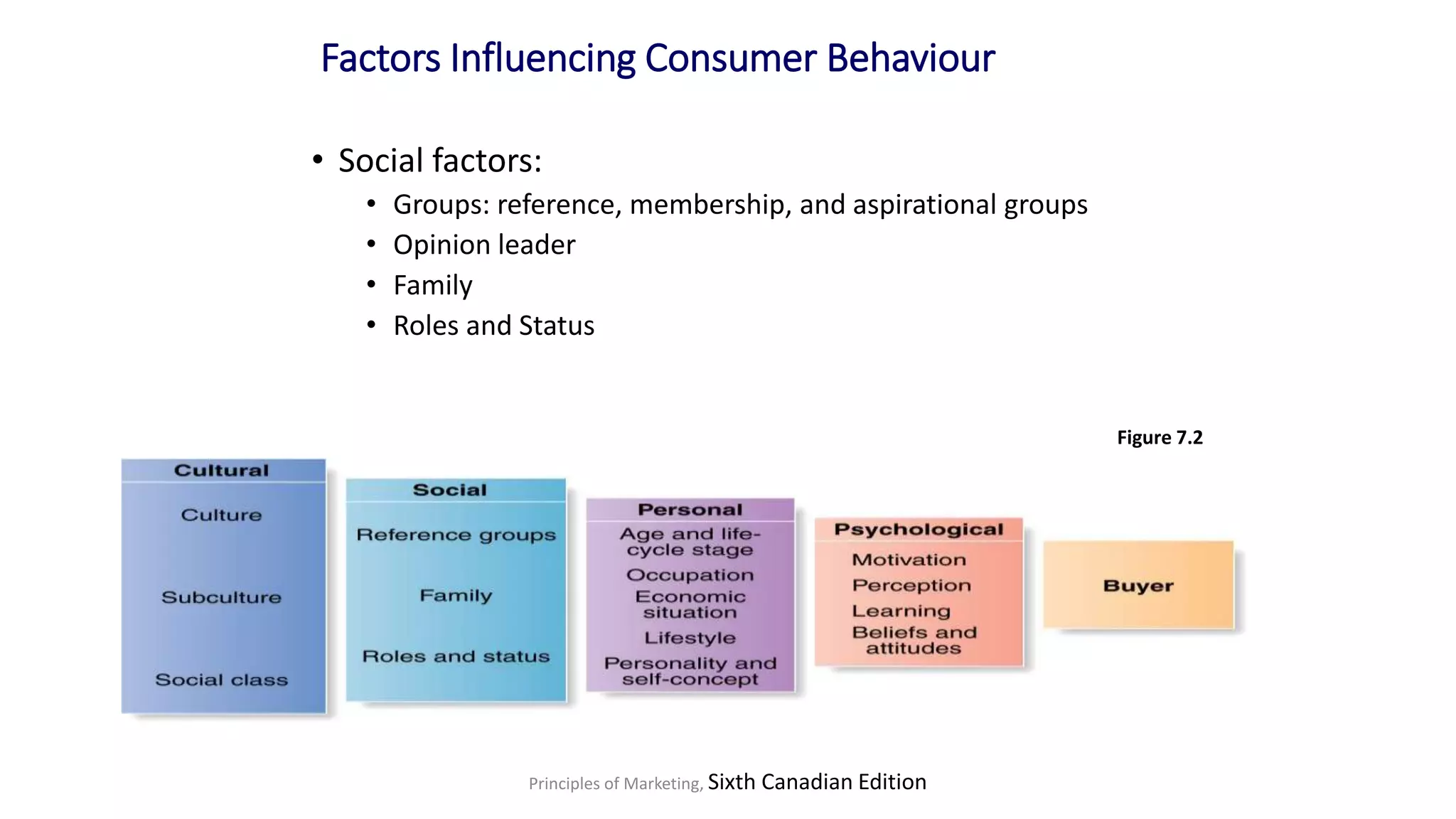 Factors Influencing Consumer Behaviour

• Social factors:
• Groups: reference, membership, and aspirational groups
• Opinion leader
• Family
• Roles and Status

Figure 7.2

Cultural
Culture
Subculture
Social class

Social
Reference groups
Family
Roles and status

Personal
Age and life-cycle stage
Occupation
Economic situation
Lifestyle
Personality and self-concept

Psychological
Motivation
Perception
Learning
Beliefs and attitudes

Buyer

Principles of Marketing, Sixth Canadian Edition